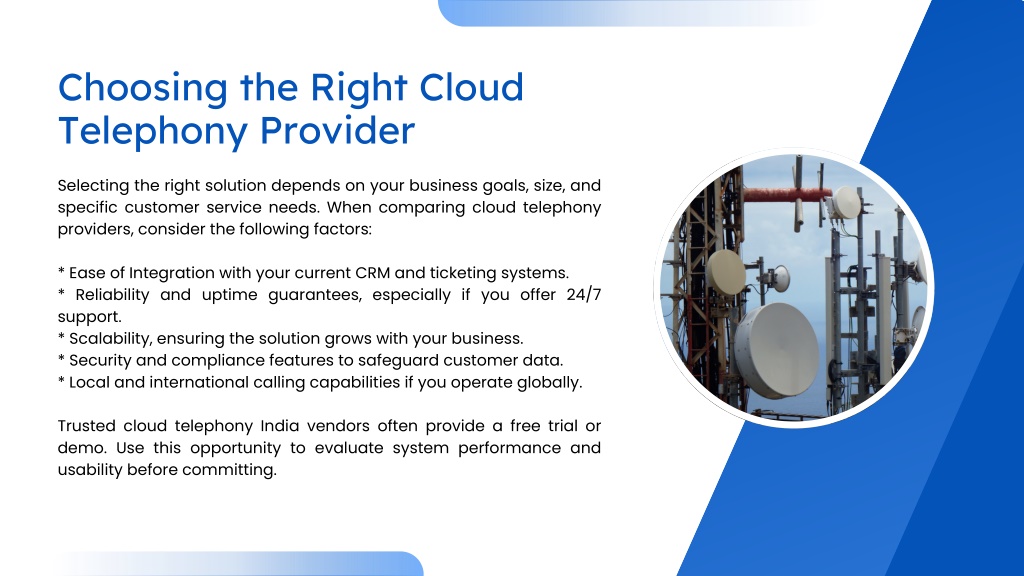 Choosing the Right Cloud Telephony Provider

Selecting the right solution depends on your business goals, size, and specific customer service needs. When comparing cloud telephony providers, consider the following factors:

* Ease of Integration with your current CRM and ticketing systems.
* Reliability and uptime guarantees, especially if you offer 24/7 support.
* Scalability, ensuring the solution grows with your business.
* Security and compliance features to safeguard customer data.
* Local and international calling capabilities if you operate globally.

Trusted cloud telephony India vendors often provide a free trial or demo. Use this opportunity to evaluate system performance and usability before committing.